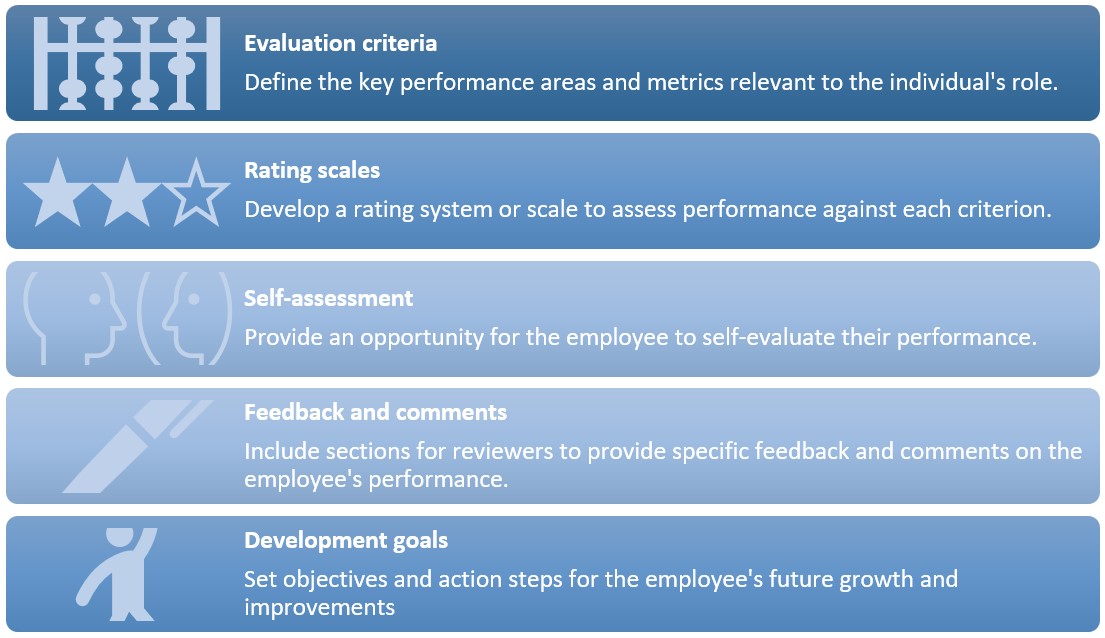 Evaluation criteria

Define the key performance areas and metrics relevant to the individual's role.

Rating scales

Develop a rating system or scale to assess performance against each criterion.

Self-assessment

Provide an opportunity for the employee to self-evaluate their performance.

Feedback and comments

Include sections for reviewers to provide specific feedback and comments on the employee's performance.

Development goals

Set objectives and action steps for the employee's future growth and improvements